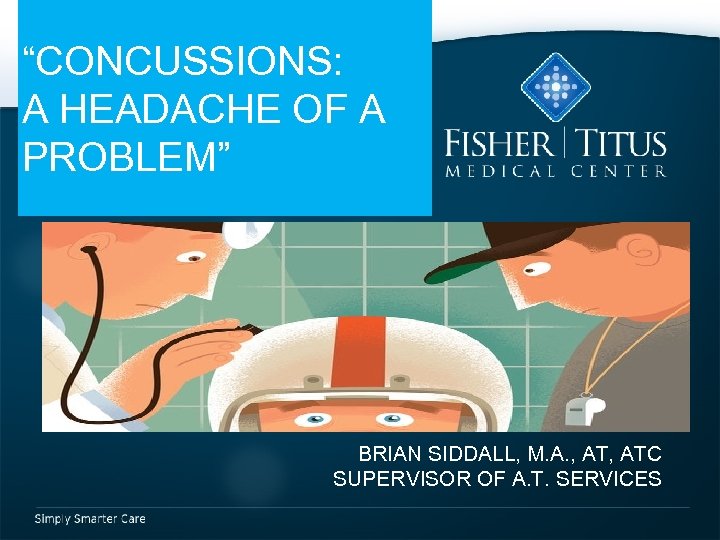 “CONCUSSIONS: A HEADACHE OF A PROBLEM”

FISHER | TITUS
MEDICAL CENTER

BRIAN SIDDALL, M.A., AT, ATC
SUPERVISOR OF A.T. SERVICES

Simply Smarter Care